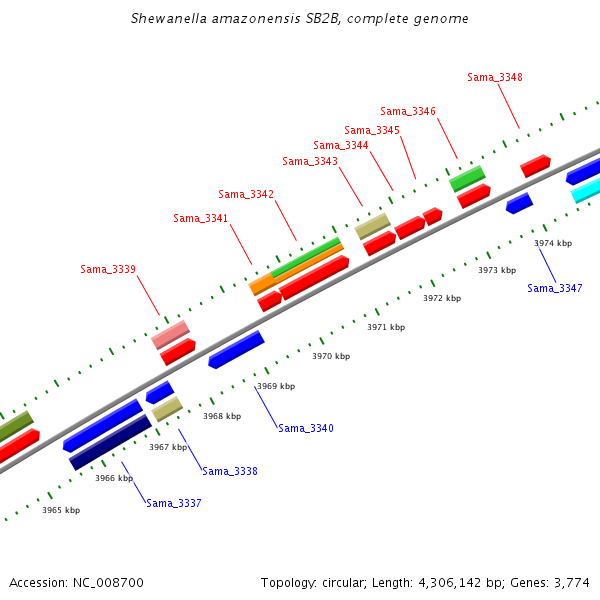 Shewanella amazonensis SB2B, complete genome

Sama_3348
Sama_3346
Sama_3345
Sama_3344
Sama_3343
Sama_3342
Sama_3341
Sama_3339

3974 kbp
3973 kbp
Sama_3347
3972 kbp
3971 kbp
3970 kbp
3969 kbp
3968 kbp
Sama_3340
3967 kbp
Sama_3338
3966 kbp
Sama_3337
3965 kbp

Accession: NC_008700

Topology: circular; Length: 4,306,142 bp; Genes: 3,774